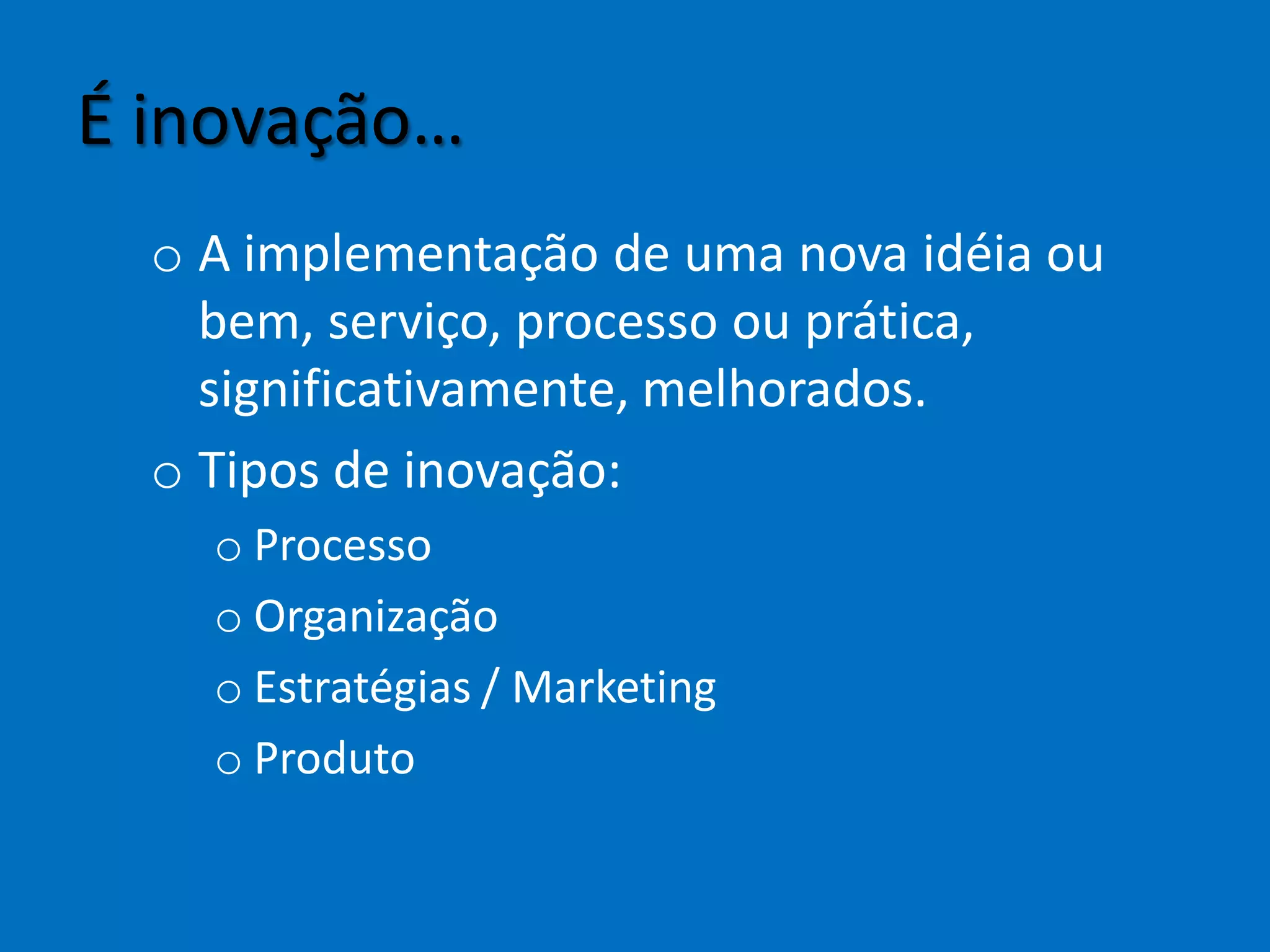 É inovação…

o A implementação de uma nova idéia ou bem, serviço, processo ou prática, significativamente, melhorados.

o Tipos de inovação:

o Processo

o Organização

o Estratégias / Marketing

o Produto